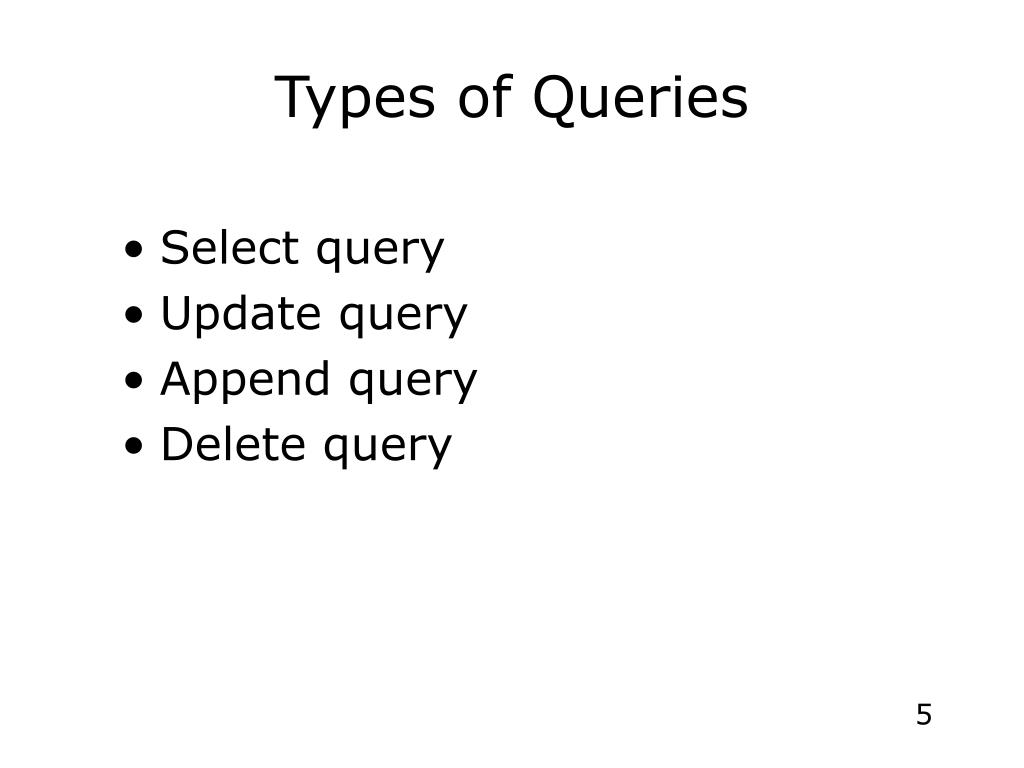 Types of Queries

• Select query
• Update query
• Append query
• Delete query

5